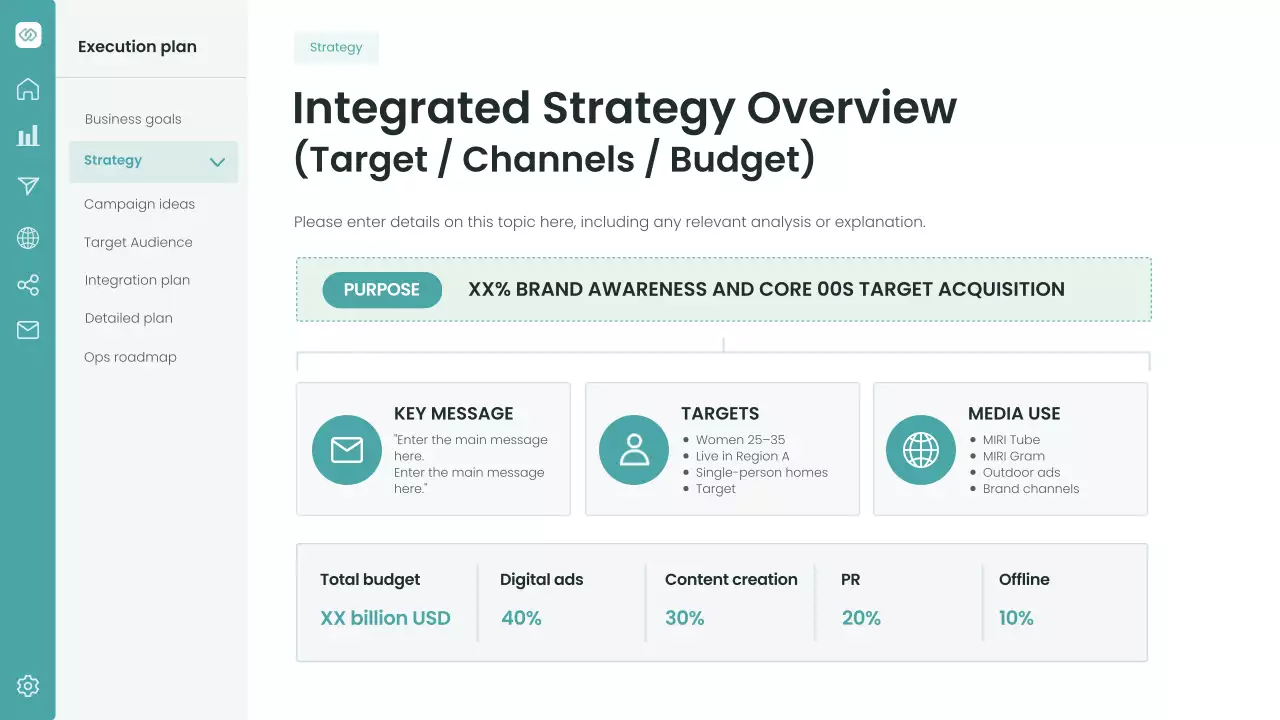 Execution plan

Business goals

Strategy

Campaign ideas

Target Audience

Integration plan

Detailed plan

Ops roadmap

Strategy

Integrated Strategy Overview (Target / Channels / Budget)

Please enter details on this topic here, including any relevant analysis or explanation.

PURPOSE XX% BRAND AWARENESS AND CORE 00S TARGET ACQUISITION

KEY MESSAGE
"Enter the main message here.
Enter the main message here."

TARGETS
- Women 25–35
- Live in Region A
- Single-person homes
- Target

MEDIA USE
- MIRI Tube
- MIRI Gram
- Outdoor ads
- Brand channels

| Total budget | Digital ads | Content creation | PR | Offline |
|---|---|---|---|---|
| XX billion USD | 40% | 30% | 20% | 10% |